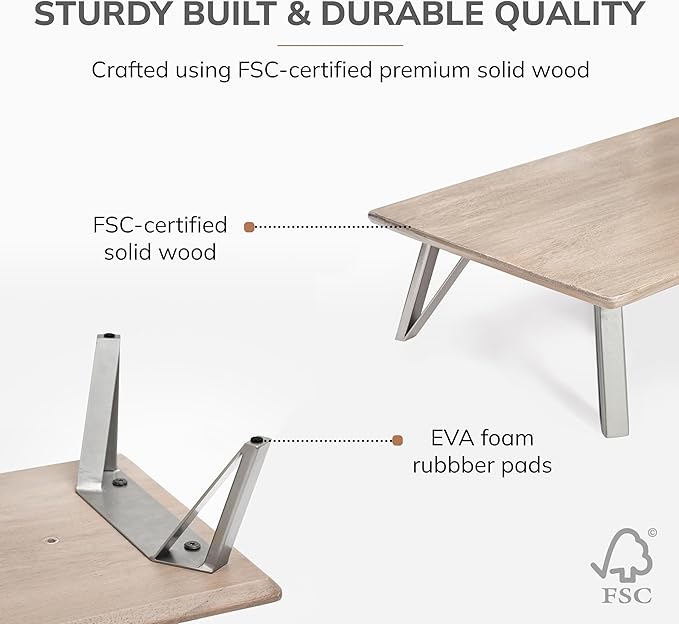 STURDY BUILT & DURABLE QUALITY

Crafted using FSC-certified premium solid wood

FSC-certified solid wood

EVA foam rubbber pads

©
FSC